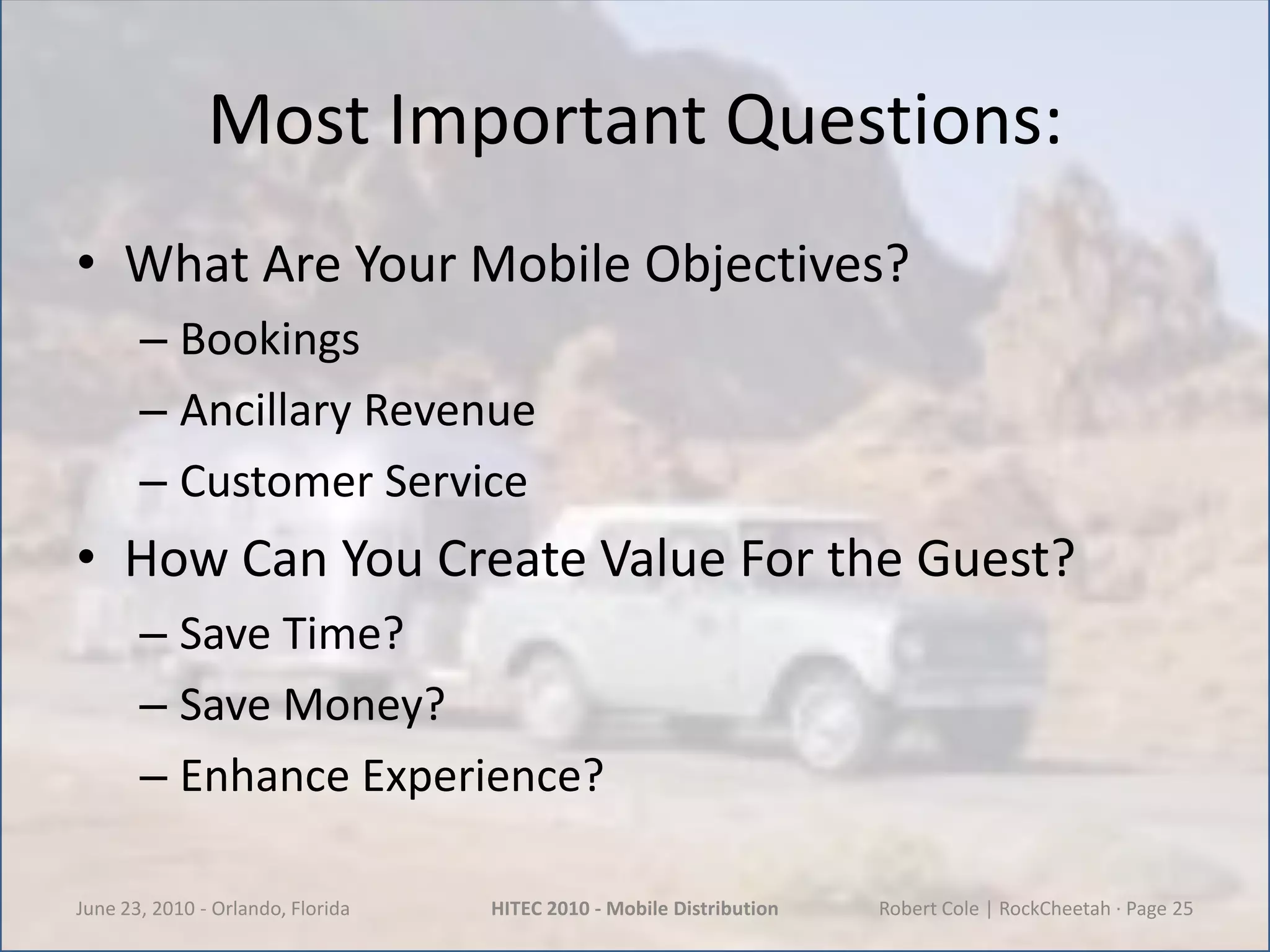 Most Important Questions:

• What Are Your Mobile Objectives?
– Bookings
– Ancillary Revenue
– Customer Service
• How Can You Create Value For the Guest?
– Save Time?
– Save Money?
– Enhance Experience?

June 23, 2010 - Orlando, Florida HITEC 2010 - Mobile Distribution Robert Cole | RockCheetah · Page 25